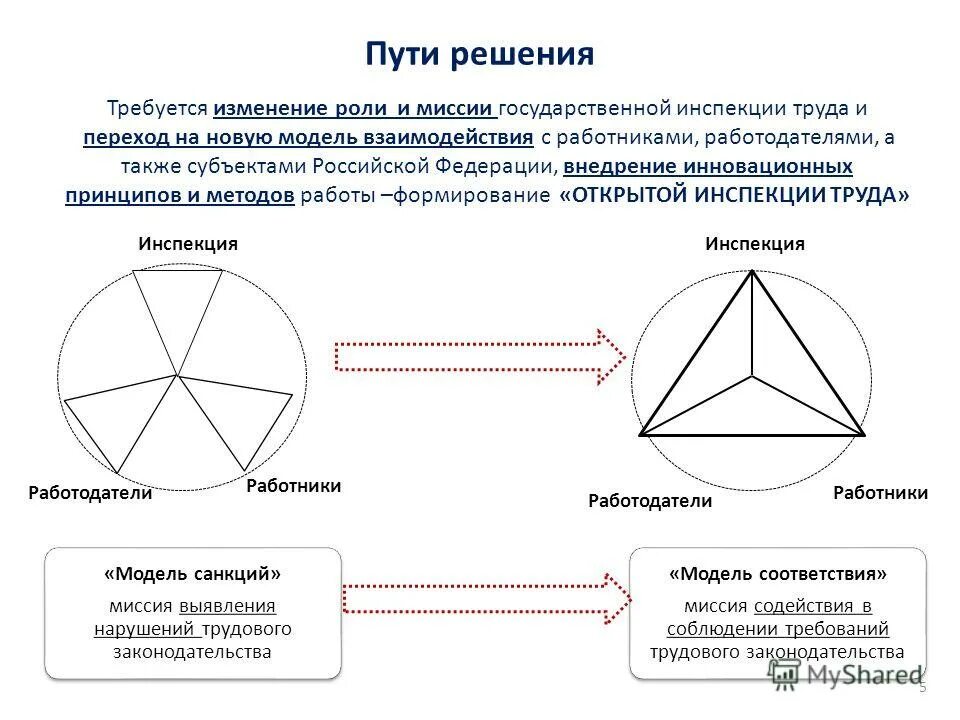 Пути решения

Требуется изменение роли и миссии государственной инспекции труда и переход на новую модель взаимодействия с работниками, работодателями, а также субъектами Российской Федерации, внедрение инновационных принципов и методов работы –формирование «ОТКРЫТОЙ ИНСПЕКЦИИ ТРУДА»

Инспекция

Работодатели

Работники

Инспекция

Работодатели

Работники

«Модель санкций»
миссия выявления нарушений трудового законодательства

«Модель соответствия»
миссия содействия в соблюдении требований трудового законодательства

MyShared

5